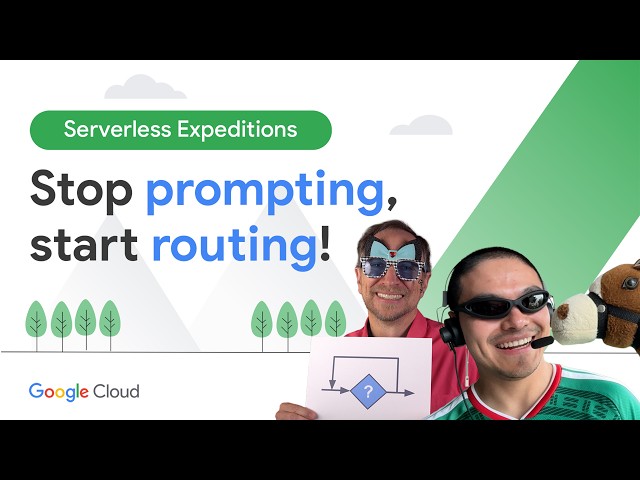 Serverless Expeditions

Stop prompting, start routing!

?

Google Cloud